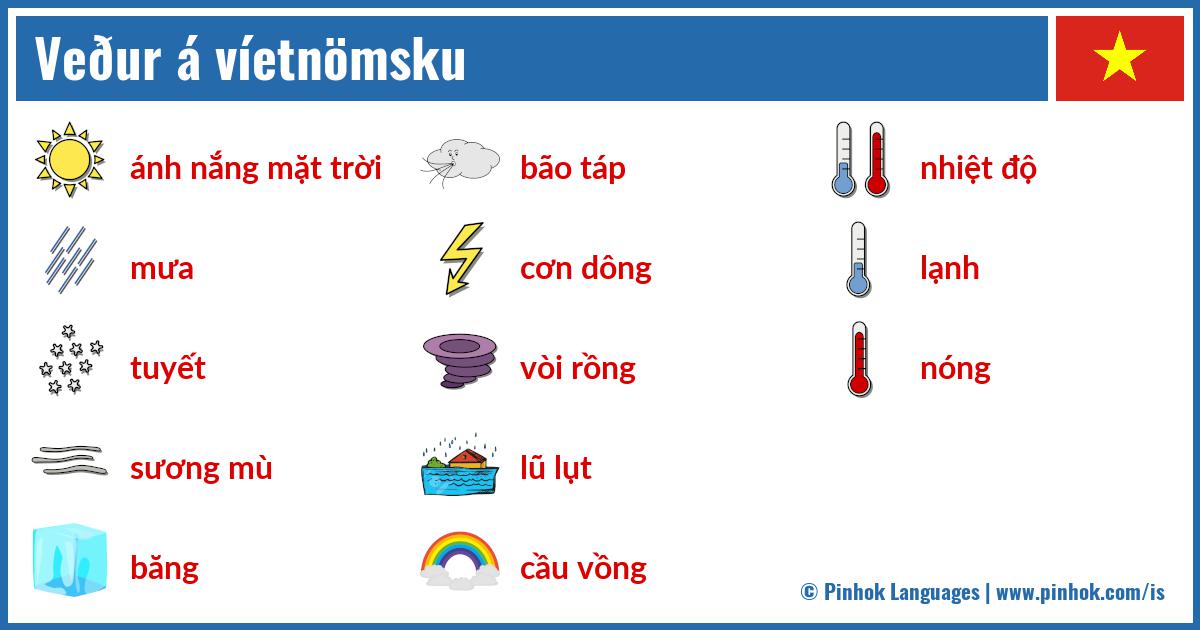 Veður á víetnömsku

ánh nắng mặt trời

mưa

tuyết

sương mù

băng

bão táp

cơn dông

vòi rồng

lũ lụt

cầu vồng

nhiệt độ

lạnh

nóng

© Pinhok Languages | www.pinhok.com/is